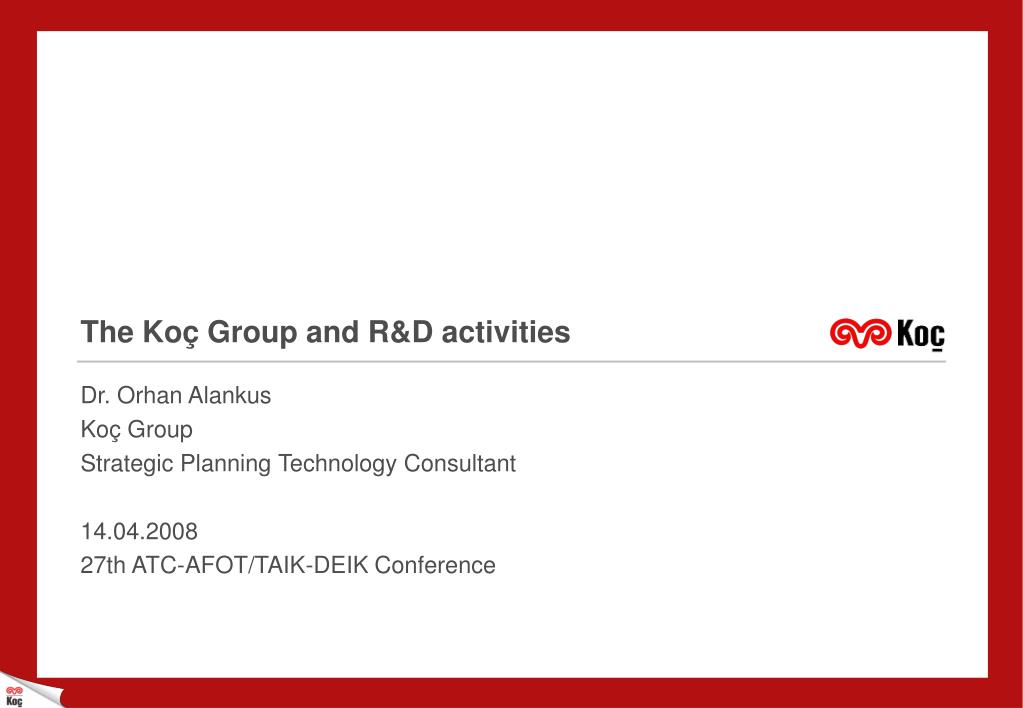 The Koç Group and R&D activities

Koç

Dr. Orhan Alankus
Koç Group
Strategic Planning Technology Consultant

14.04.2008
27th ATC-AFOT/TAIK-DEIK Conference

Koç